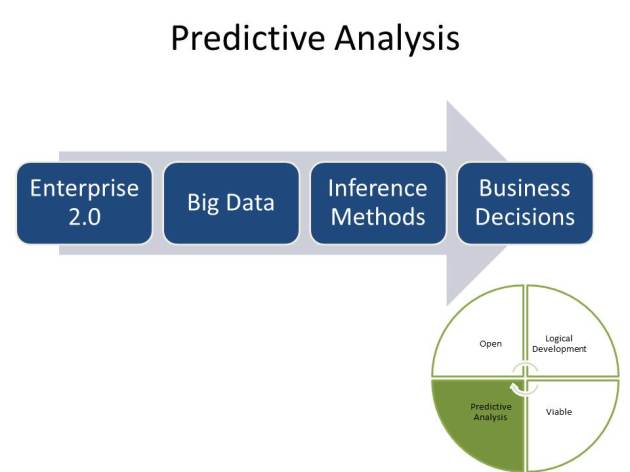 Predictive Analysis

Enterprise 2.0

Big Data

Inference Methods

Business Decisions

Open

Logical Development

Predictive Analysis

Viable